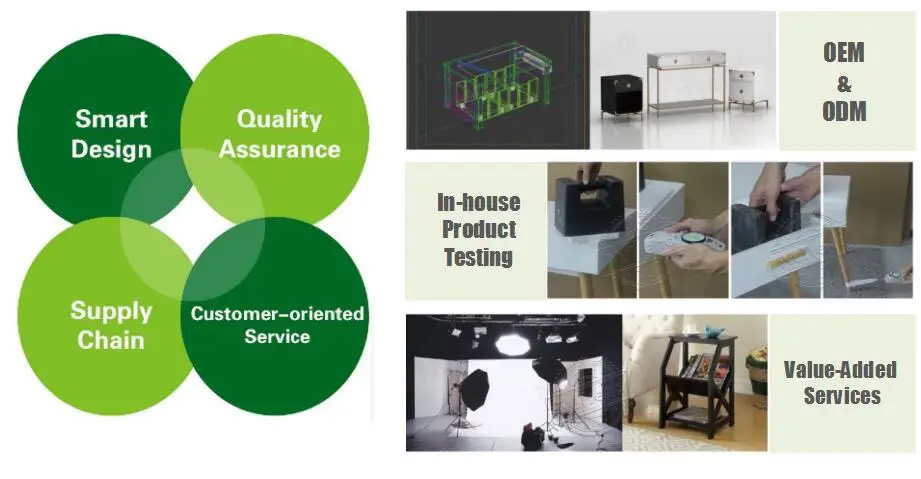 Smart Design

Quality Assurance

Supply Chain

Customer-oriented Service

OEM & ODM

In-house Product Testing

Value-Added Services